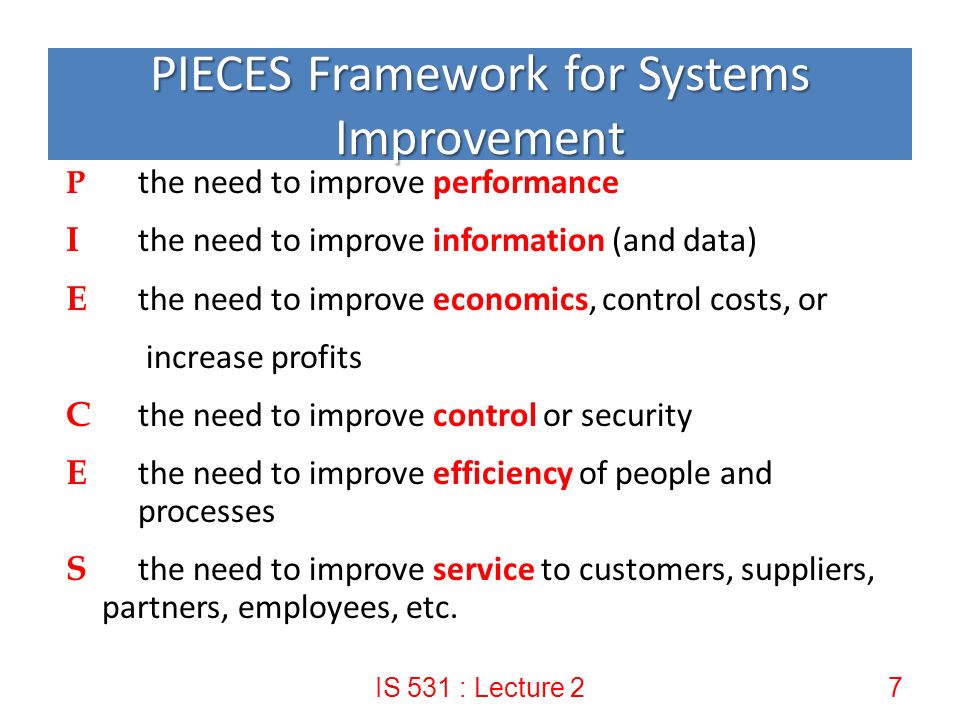 PIECES Framework for Systems Improvement

P the need to improve performance

I the need to improve information (and data)

E the need to improve economics, control costs, or increase profits

C the need to improve control or security

E the need to improve efficiency of people and processes

S the need to improve service to customers, suppliers, partners, employees, etc.

IS 531 : Lecture 2

7